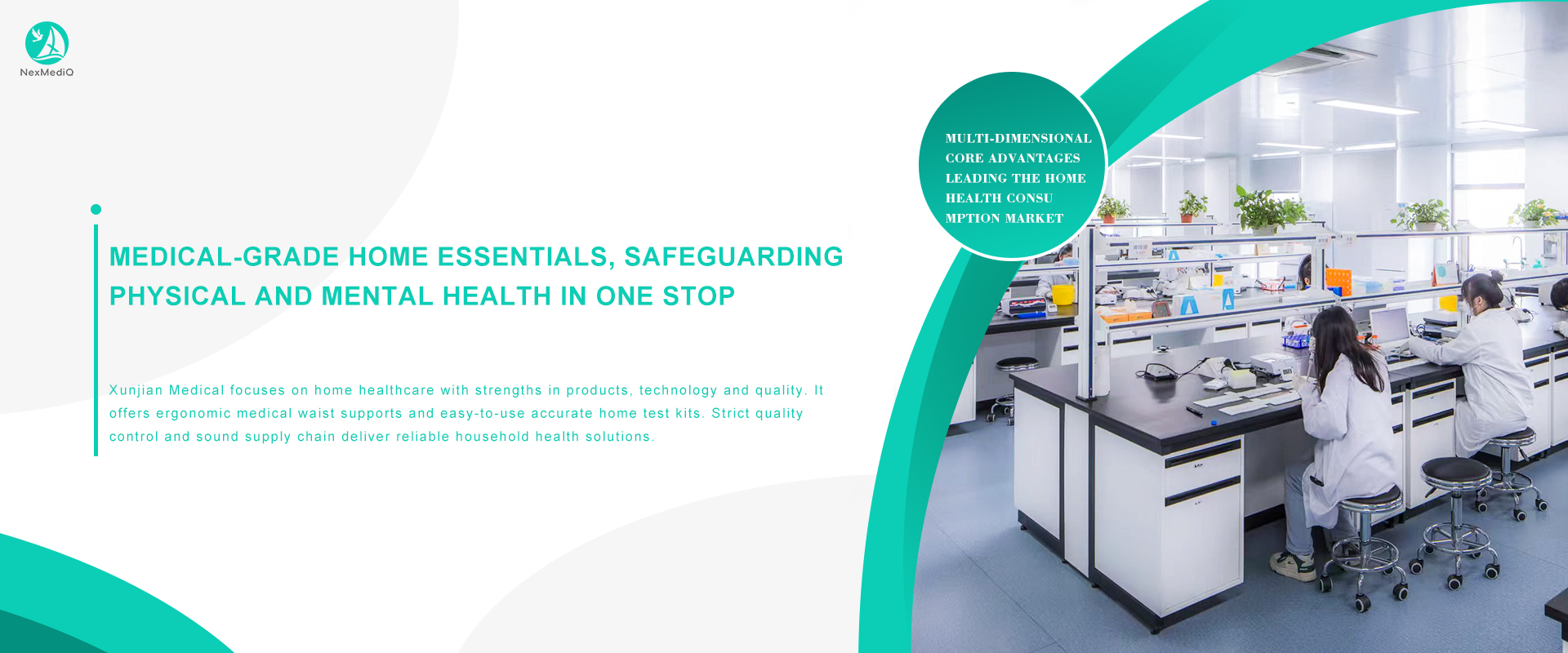 NexMediQ

MEDICAL-GRADE HOME ESSENTIALS, SAFEGUARDING PHYSICAL AND MENTAL HEALTH IN ONE STOP

Xunjian Medical focuses on home healthcare with strengths in products, technology and quality. It offers ergonomic medical waist supports and easy-to-use accurate home test kits. Strict quality control and sound supply chain deliver reliable household health solutions.

MULTI-DIMENSIONAL CORE ADVANTAGES LEADING THE HOME HEALTH CONSU MPTION MARKET